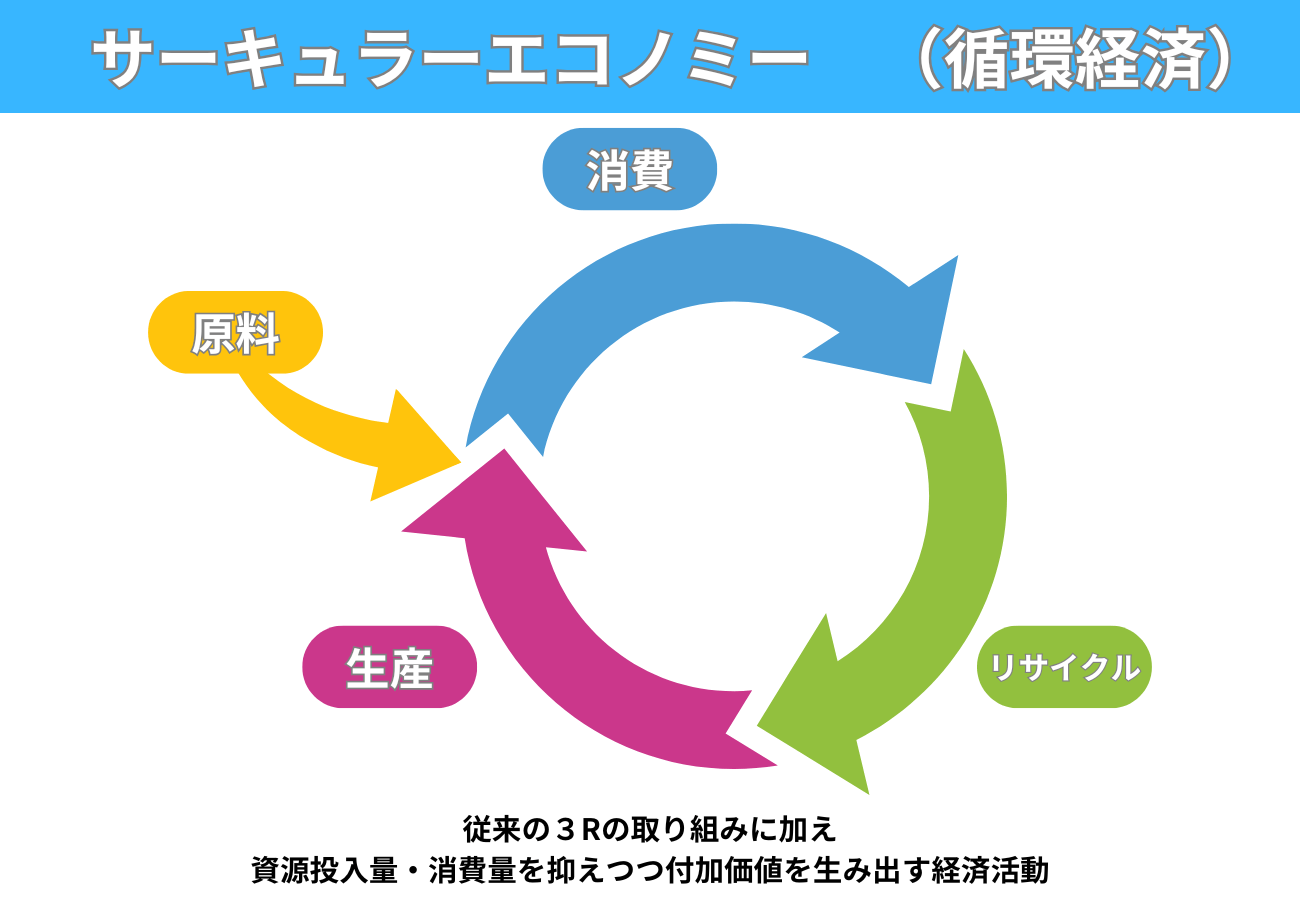 サーキュラーエコノミー　（循環経済）

消費

原料

生産

リサイクル

従来の３Rの取り組みに加え
資源投入量・消費量を抑えつつ付加価値を生み出す経済活動